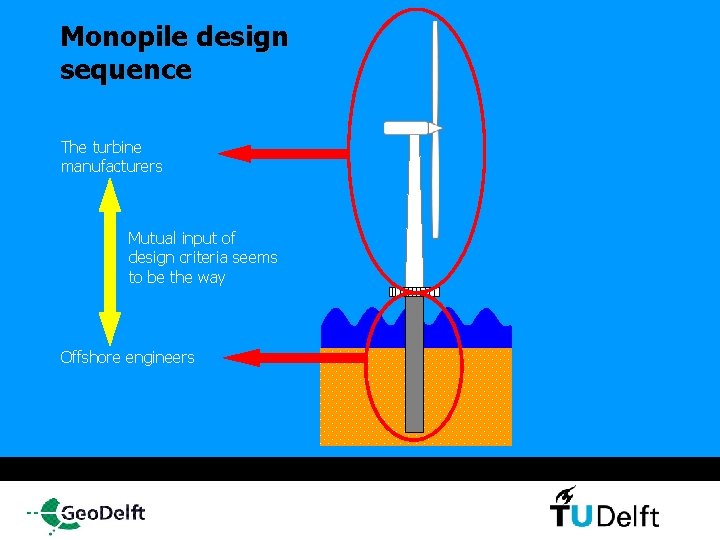 Monopile design sequence

The turbine manufacturers

Mutual input of design criteria seems to be the way

Offshore engineers

GeoDelft

TUDelft